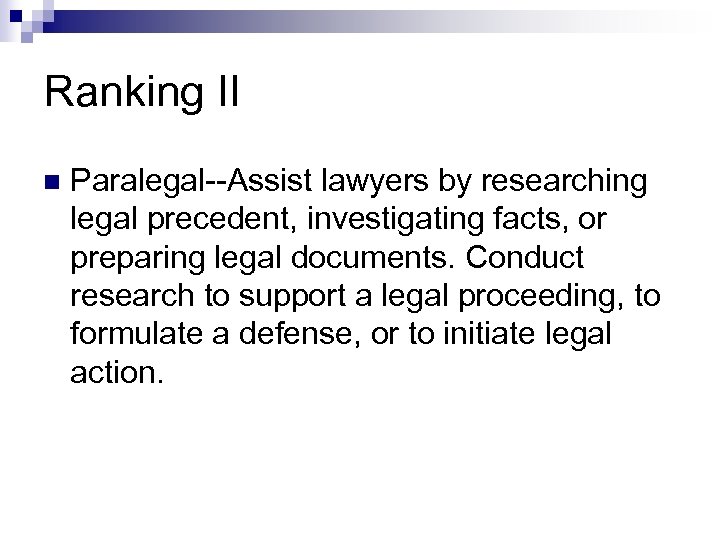 Ranking II

Paralegal--Assist lawyers by researching legal precedent, investigating facts, or preparing legal documents. Conduct research to support a legal proceeding, to formulate a defense, or to initiate legal action.